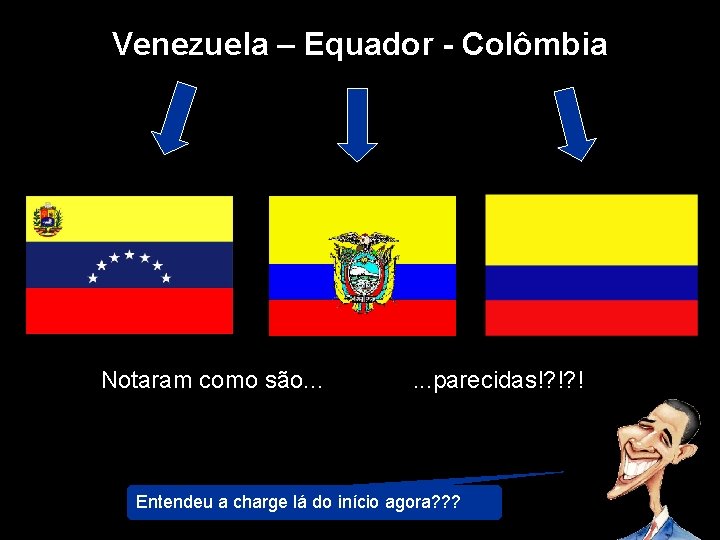 Venezuela – Equador - Colômbia

Notaram como são... ...parecidas!?!?!

Entendeu a charge lá do início agora???